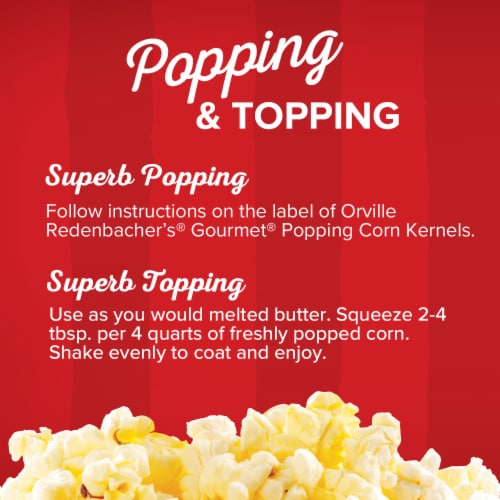 Popping & TOPPING

Superb Popping

Follow instructions on the label of Orville Redenbacher's® Gourmet® Popping Corn Kernels.

Superb Topping

Use as you would melted butter. Squeeze 2-4 tbsp. per 4 quarts of freshly popped corn. Shake evenly to coat and enjoy.